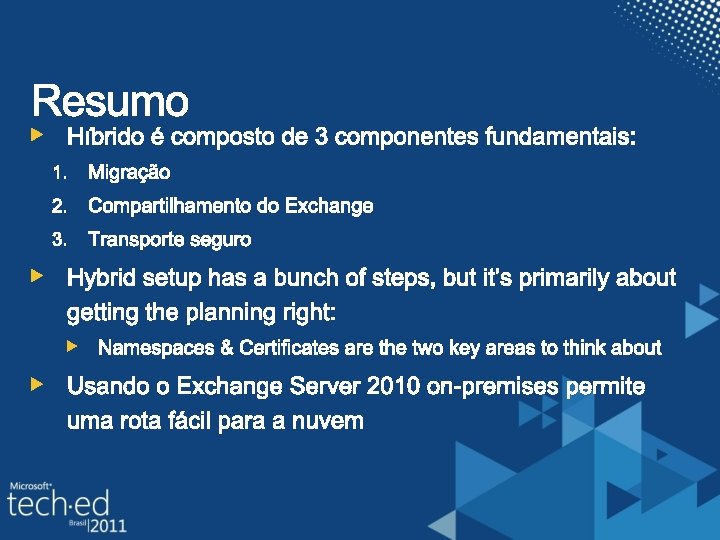 Resumo

Híbrido é composto de 3 componentes fundamentais:

1. Migração
2. Compartilhamento do Exchange
3. Transporte seguro

Hybrid setup has a bunch of steps, but it's primarily about getting the planning right:

Namespaces & Certificates are the two key areas to think about

Usando o Exchange Server 2010 on-premises permite uma rota fácil para a nuvem

Microsoft tech·ed Brasil 2011